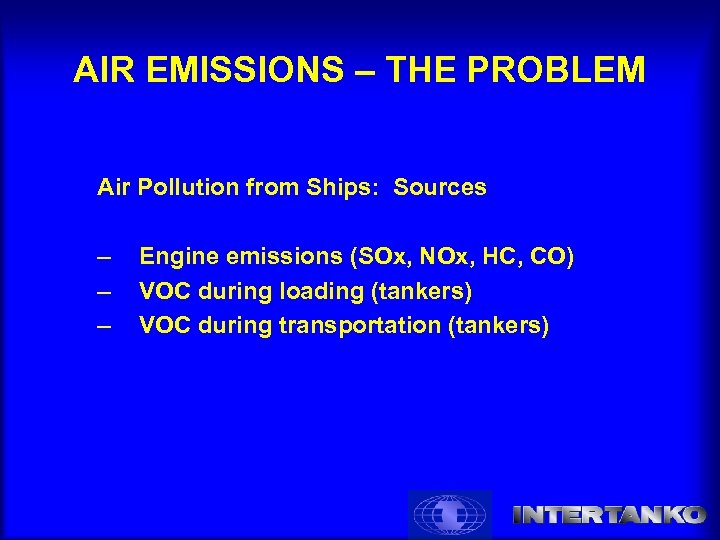 AIR EMISSIONS – THE PROBLEM

Air Pollution from Ships: Sources

– Engine emissions (SOx, NOx, HC, CO)
– VOC during loading (tankers)
– VOC during transportation (tankers)

INTERTANKO